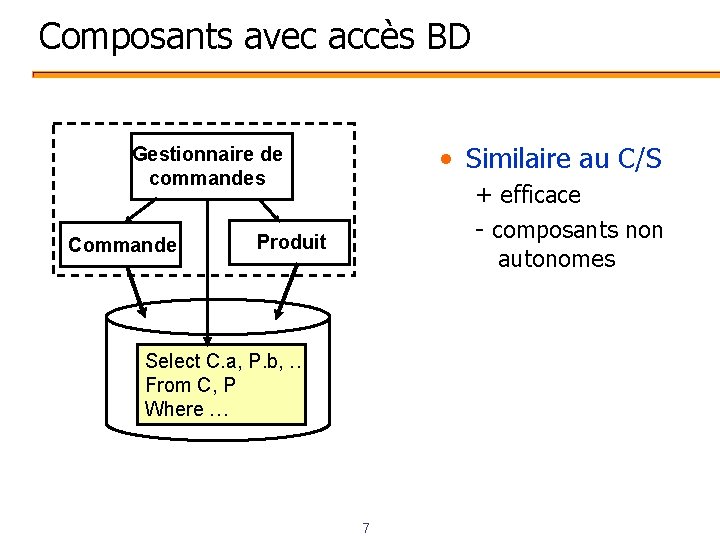 Composants avec accès BD

Gestionnaire de commandes

Commande

Produit

Select C.a, P.b, ..
From C, P
Where …

• Similaire au C/S
+ efficace
- composants non autonomes

7